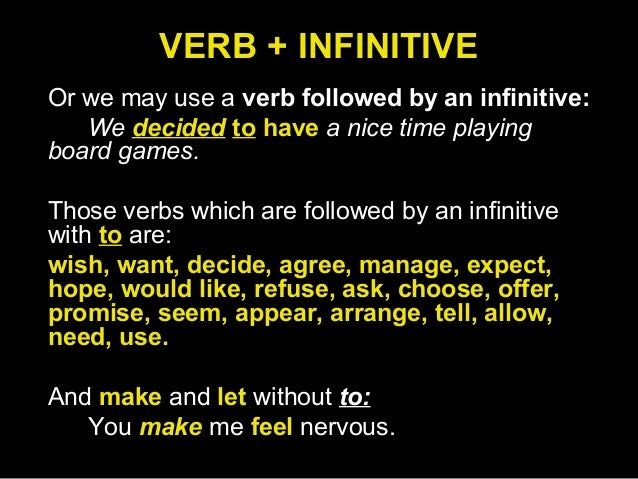 VERB + INFINITIVE

Or we may use a verb followed by an infinitive:
We decided to have a nice time playing board games.

Those verbs which are followed by an infinitive with to are:
wish, want, decide, agree, manage, expect, hope, would like, refuse, ask, choose, offer, promise, seem, appear, arrange, tell, allow, need, use.

And make and let without to:
You make me feel nervous.